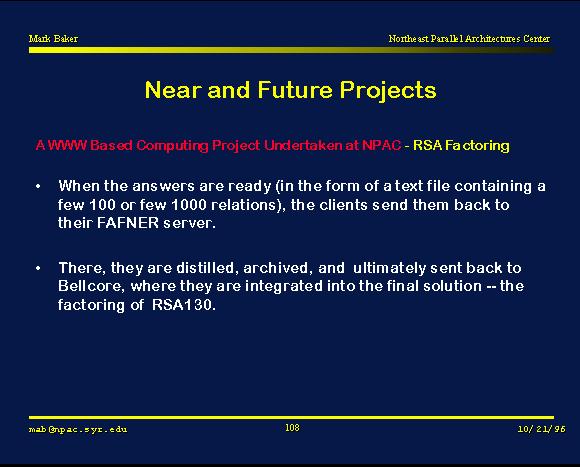 Mark Baker

Northeast Parallel Architectures Center

Near and Future Projects

A WWW Based Computing Project Undertaken at NPAC - RSA Factoring

• When the answers are ready (in the form of a text file containing a few 100 or few 1000 relations), the clients send them back to their FAFNER server.

• There, they are distilled, archived, and ultimately sent back to Bellcore, where they are integrated into the final solution -- the factoring of RSA130.

mab@npac.syr.edu

108

10/21/96